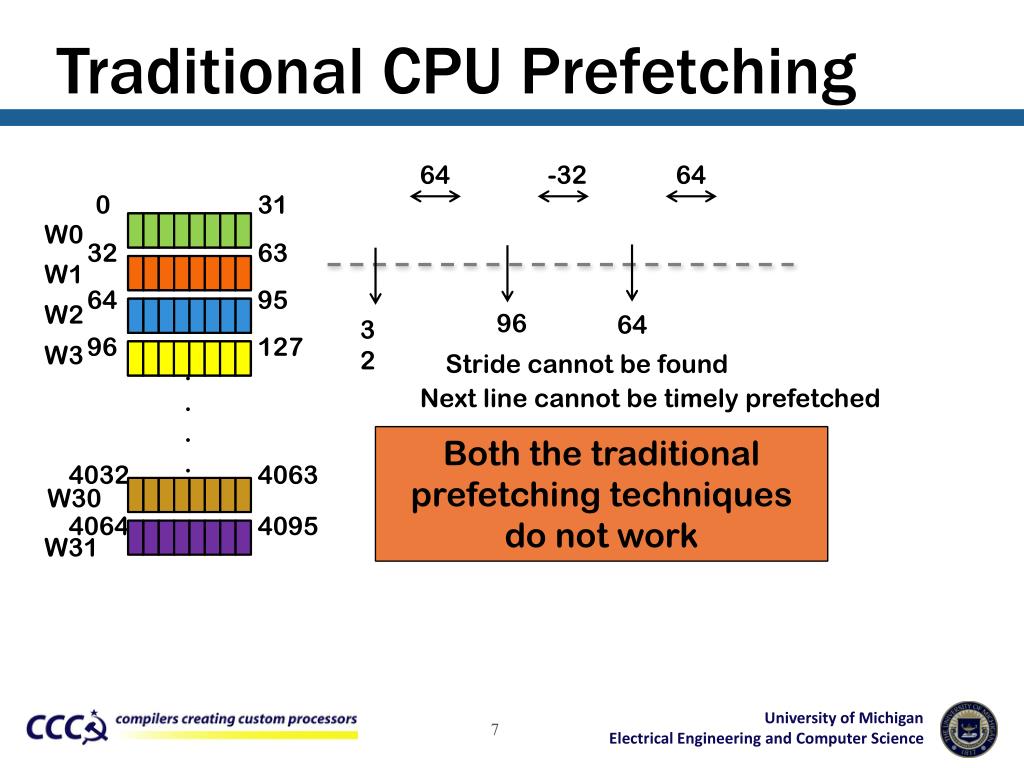 Traditional CPU Prefetching

0 31
W0
32 63
W1
64 95
W2
96 127
W3
.
.
.
.
4032 4063
W30
4064 4095
W31

64 -32 64

3
2
96 64

Stride cannot be found
Next line cannot be timely prefetched

Both the traditional prefetching techniques do not work

CCC compilers creating custom processors

7

University of Michigan
Electrical Engineering and Computer Science